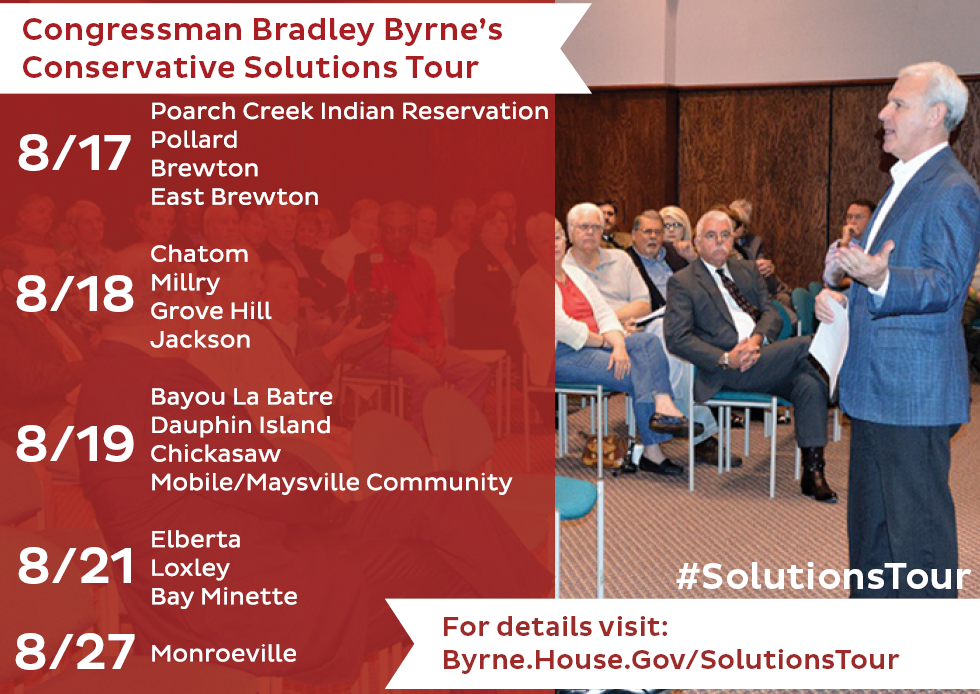 Congressman Bradley Byrne's Conservative Solutions Tour

8/17
Poarch Creek Indian Reservation
Pollard
Brewton
East Brewton

8/18
Chatom
Millry
Grove Hill
Jackson

8/19
Bayou La Batre
Dauphin Island
Chickasaw
Mobile/Maysville Community

8/21
Elberta
Loxley
Bay Minette

8/27
Monroeville

#SolutionsTour

For details visit:
Byrne.House.Gov/SolutionsTour